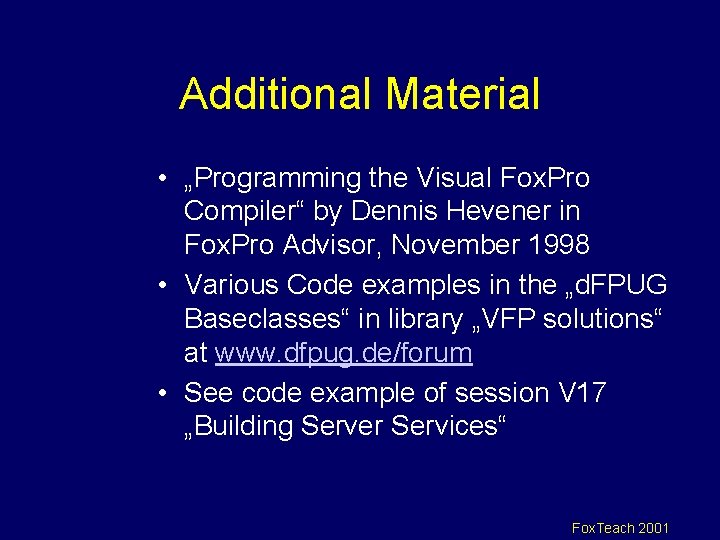 Additional Material

• „Programming the Visual FoxPro Compiler“ by Dennis Hevener in FoxPro Advisor, November 1998
• Various Code examples in the „dFPUG Baseclasses“ in library „VFP solutions“ at www.dfpug.de/forum
• See code example of session V17 „Building Server Services“

FoxTeach 2001